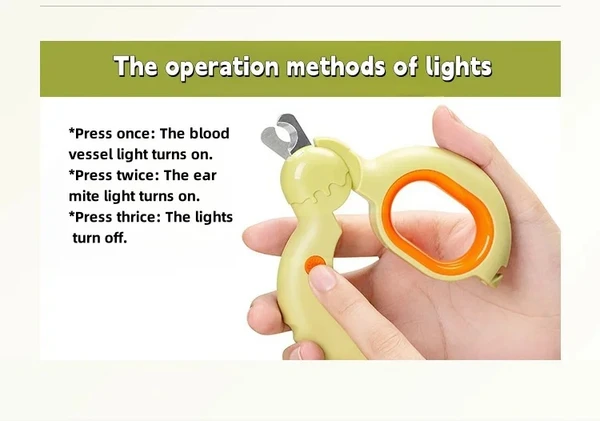 The operation methods of lights

*Press once: The blood vessel light turns on.
*Press twice: The ear mite light turns on.
*Press thrice: The lights turn off.